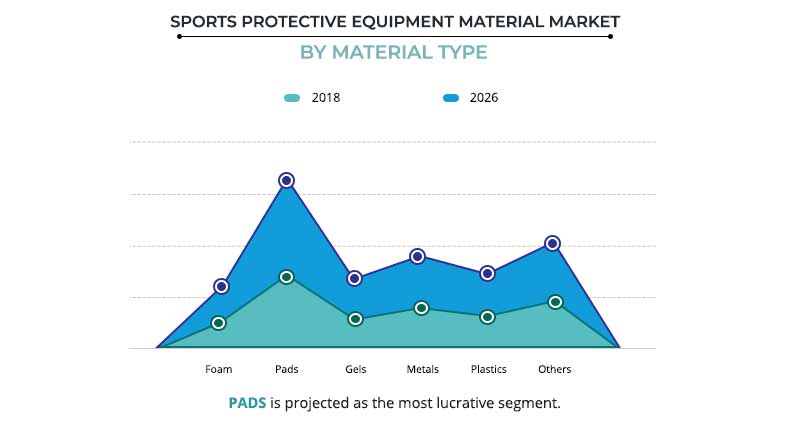 SPORTS PROTECTIVE EQUIPMENT MATERIAL MARKET
BY MATERIAL TYPE

2018
2026

Foam
Pads
Gels
Metals
Plastics
Others

PADS is projected as the most lucrative segment.